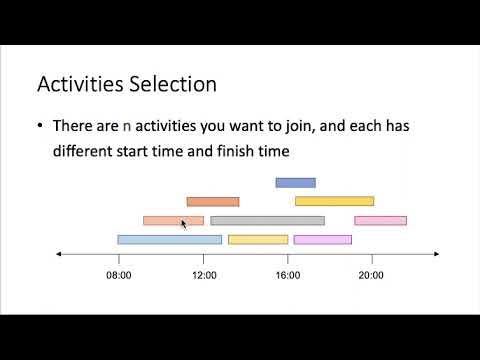 Activities Selection

• There are n activities you want to join, and each has different start time and finish time

08:00
12:00
16:00
20:00